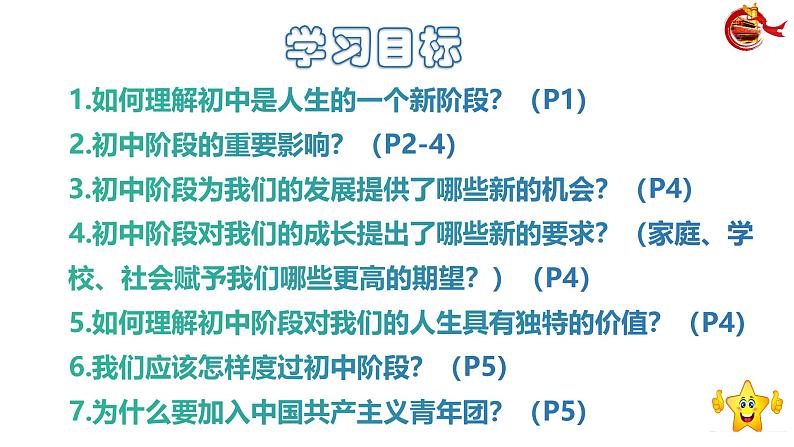 学习目标

1.如何理解初中是人生的一个新阶段？（P1）

2.初中阶段的重要影响？（P2-4）

3.初中阶段为我们的发展提供了哪些新的机会？（P4）

4.初中阶段对我们的成长提出了哪些新的要求？（家庭、学校、社会赋予我们哪些更高的期望？）（P4）

5.如何理解初中阶段对我们的人生具有独特的价值？（P4）

6.我们应该怎样度过初中阶段？（P5）

7.为什么要加入中国共产主义青年团？（P5）